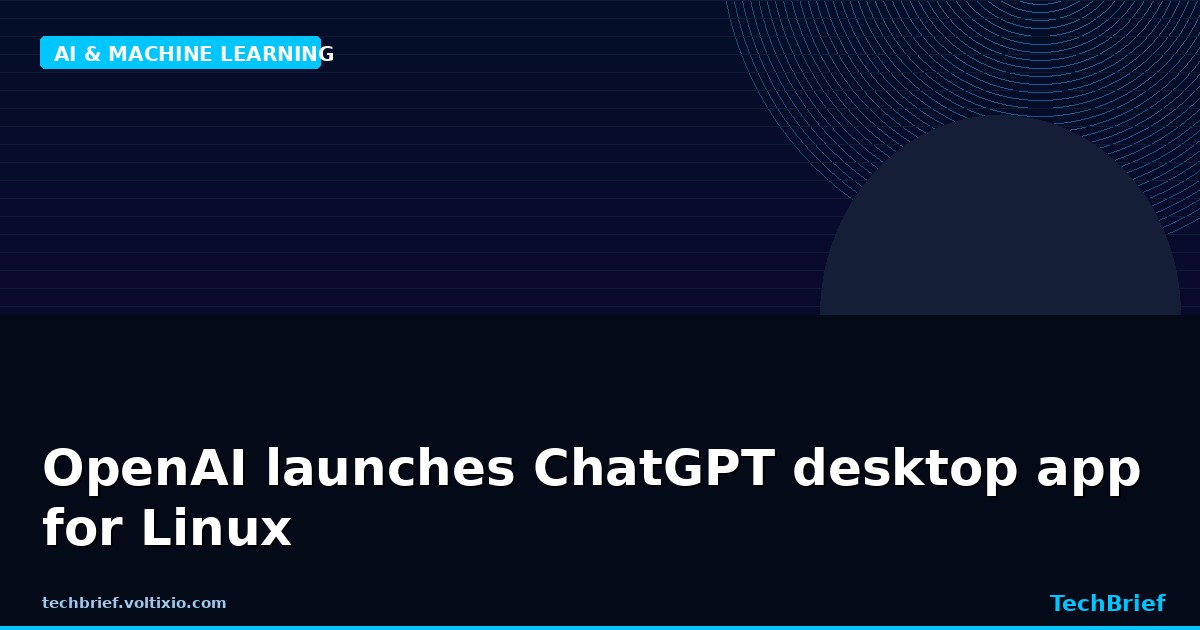 AI & MACHINE LEARNING

OpenAI launches ChatGPT desktop app for Linux

techbrief.voltixio.com

TechBrief